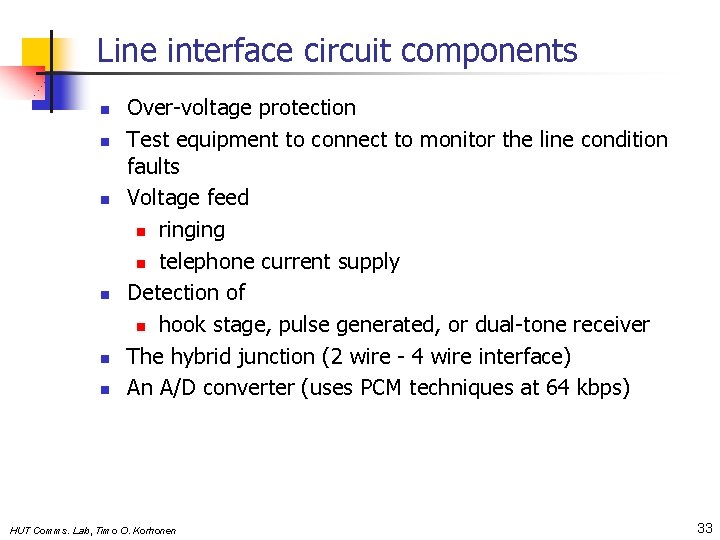 Line interface circuit components

- Over-voltage protection
- Test equipment to connect to monitor the line condition faults
- Voltage feed
  - ringing
  - telephone current supply
- Detection of
  - hook stage, pulse generated, or dual-tone receiver
- The hybrid junction (2 wire - 4 wire interface)
- An A/D converter (uses PCM techniques at 64 kbps)

HUT Comms. Lab, Timo O. Korhonen

33